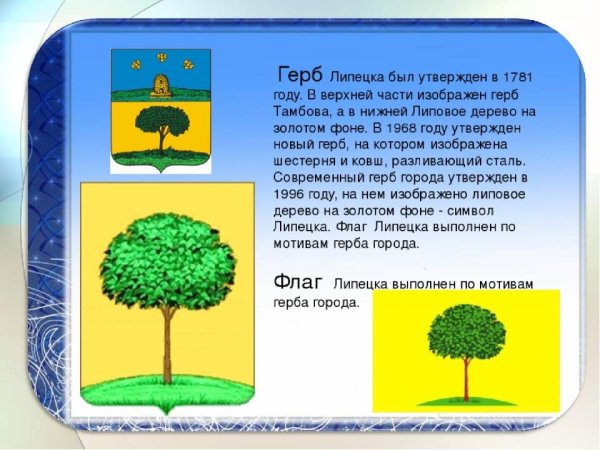 Герб Липецка был утвержден в 1781 году. В верхней части изображен герб Тамбова, а в нижней Липовое дерево на золотом фоне. В 1968 году утвержден новый герб, на котором изображена шестерня и ковш, разливающий сталь. Современный герб города утвержден в 1996 году, на нем изображено липовое дерево на золотом фоне - символ Липецка. Флаг Липецка выполнен по мотивам герба города.

Флаг Липецка выполнен по мотивам герба города.